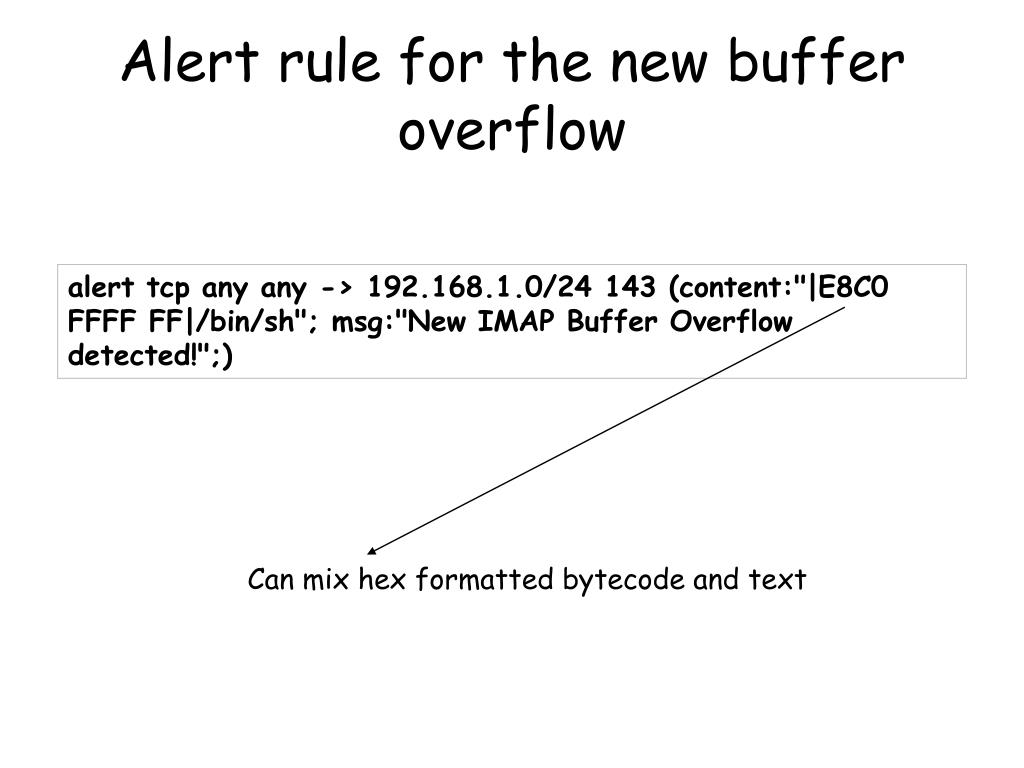 Alert rule for the new buffer overflow

alert tcp any any -> 192.168.1.0/24 143 (content:"|E8C0 FFFF FF|/bin/sh"; msg:"New IMAP Buffer Overflow detected!";)

Can mix hex formatted bytecode and text